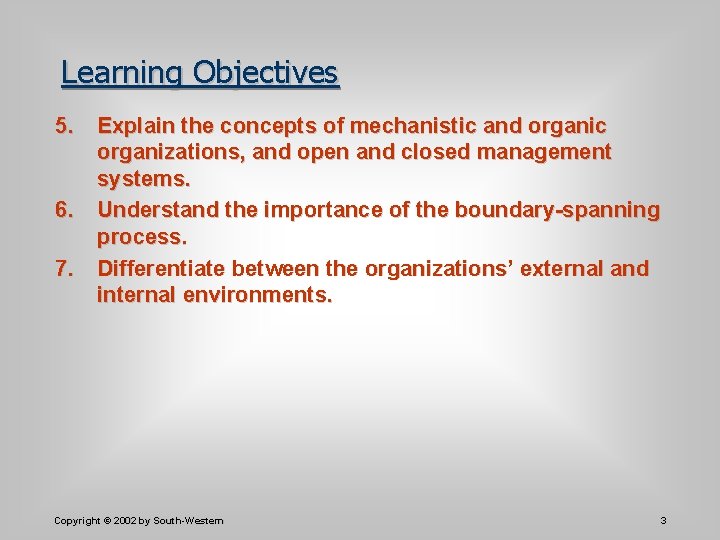 Learning Objectives

5. Explain the concepts of mechanistic and organic organizations, and open and closed management systems.

6. Understand the importance of the boundary-spanning process.

7. Differentiate between the organizations' external and internal environments.

Copyright © 2002 by South-Western

3